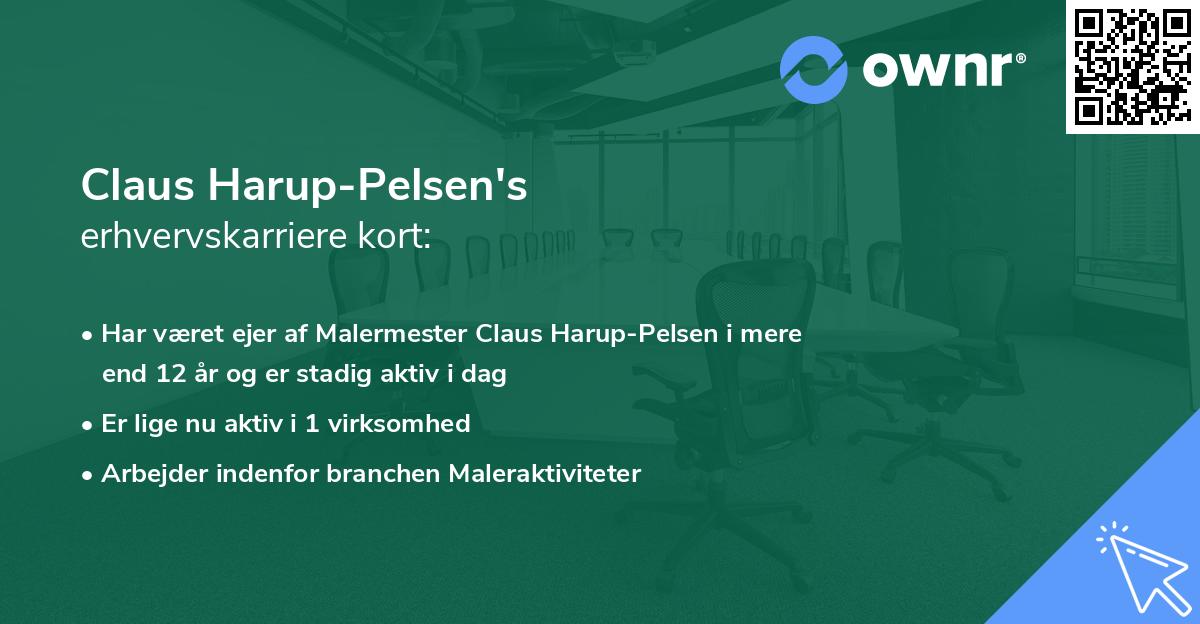 ownr®

Claus Harup-Pelsen's
erhvervskarriere kort:

• Har været ejer af Malermester Claus Harup-Pelsen i mere end 12 år og er stadig aktiv i dag
• Er lige nu aktiv i 1 virksomhed
• Arbejder indenfor branchen Maleraktiviteter